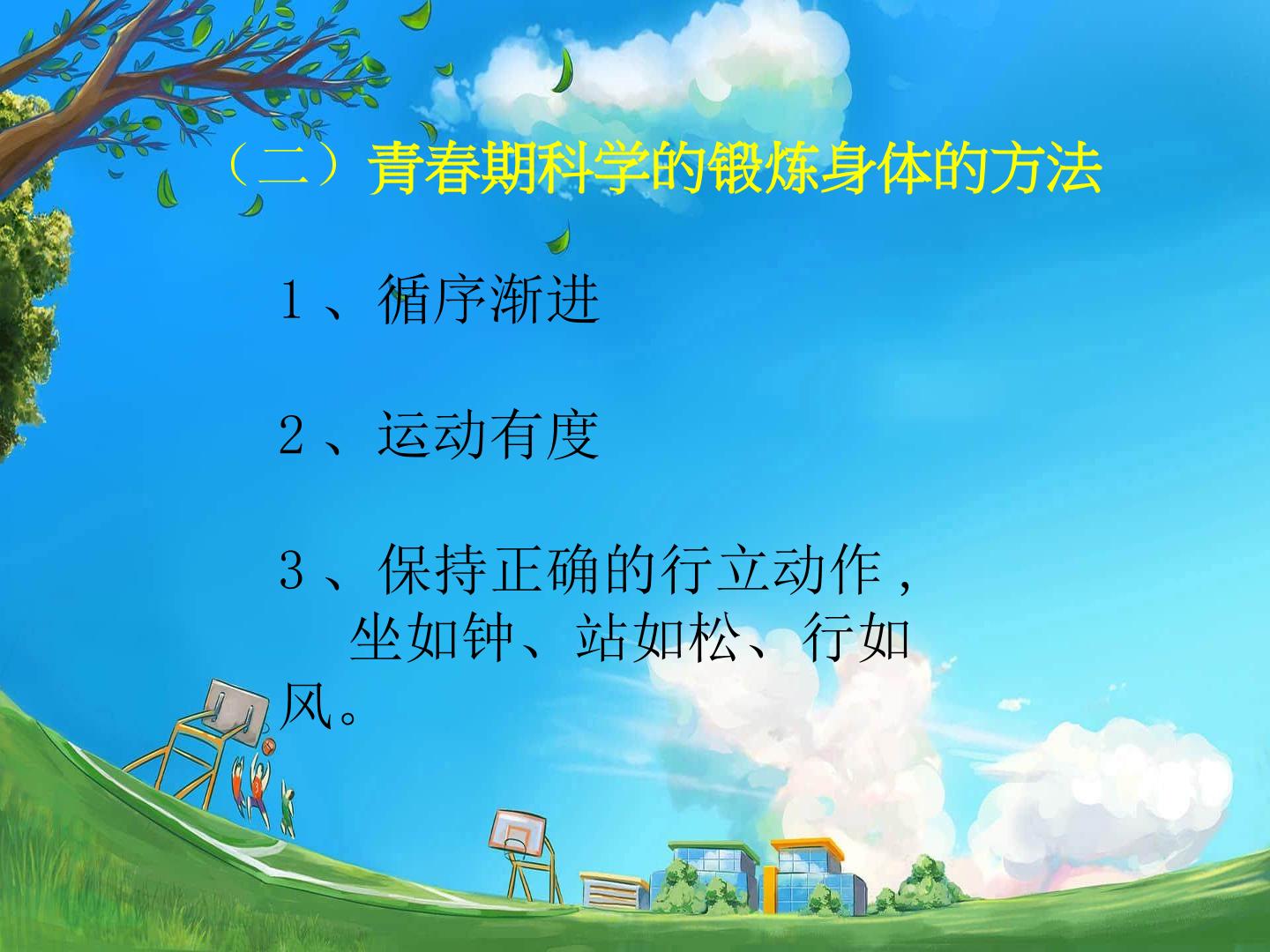 （二）青春期科学的锻炼身体的方法

1、循序渐进

2、运动有度

3、保持正确的行立动作，坐如钟、站如松、行如风。